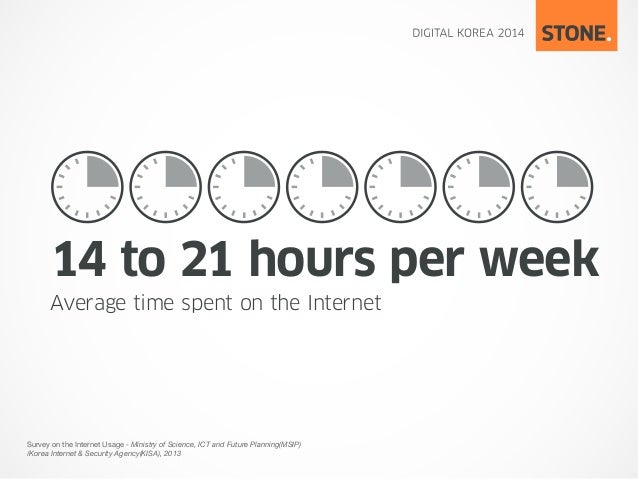 DIGITAL KOREA 2014

STONE.

14 to 21 hours per week

Average time spent on the Internet

Survey on the Internet Usage - Ministry of Science, ICT and Future Planning(MSIP)
(Korea Internet & Security Agency(KISA), 2013